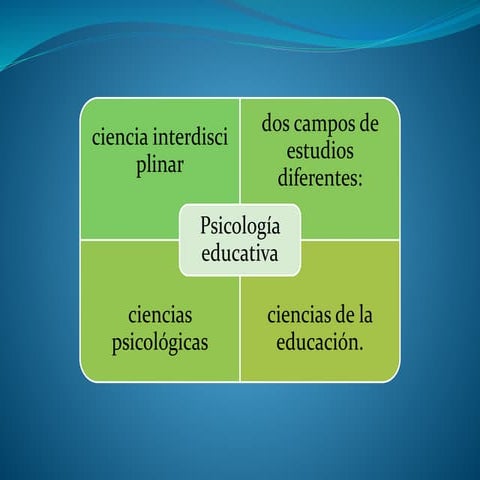 ciencia interdisci plinar

dos campos de estudios diferentes:

Psicología educativa

ciencias psicológicas

ciencias de la educación.